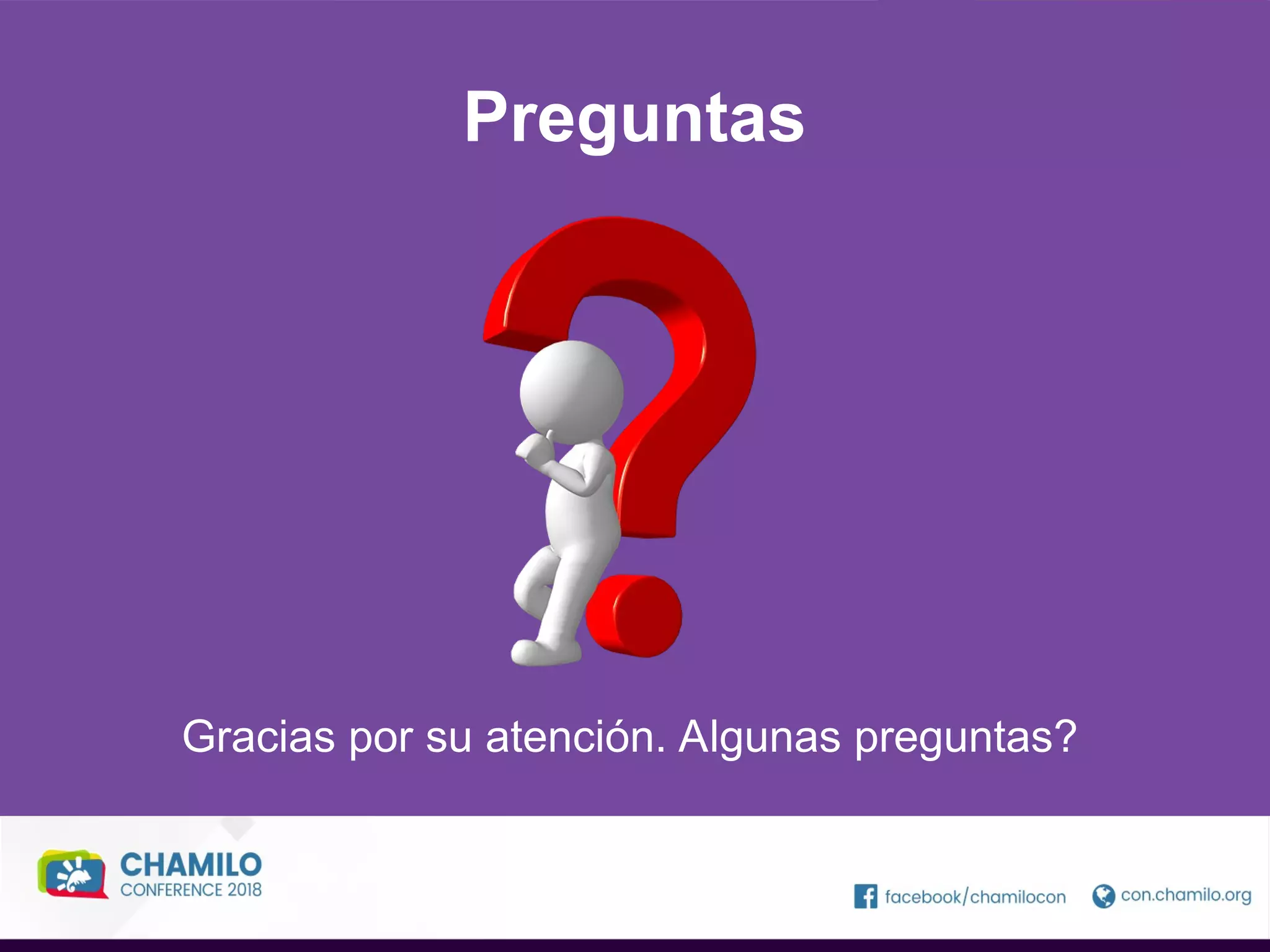 Preguntas

Gracias por su atención. Algunas preguntas?

CHAMILO
CONFERENCE 2018

facebook/chamilocon

con.chamilo.org